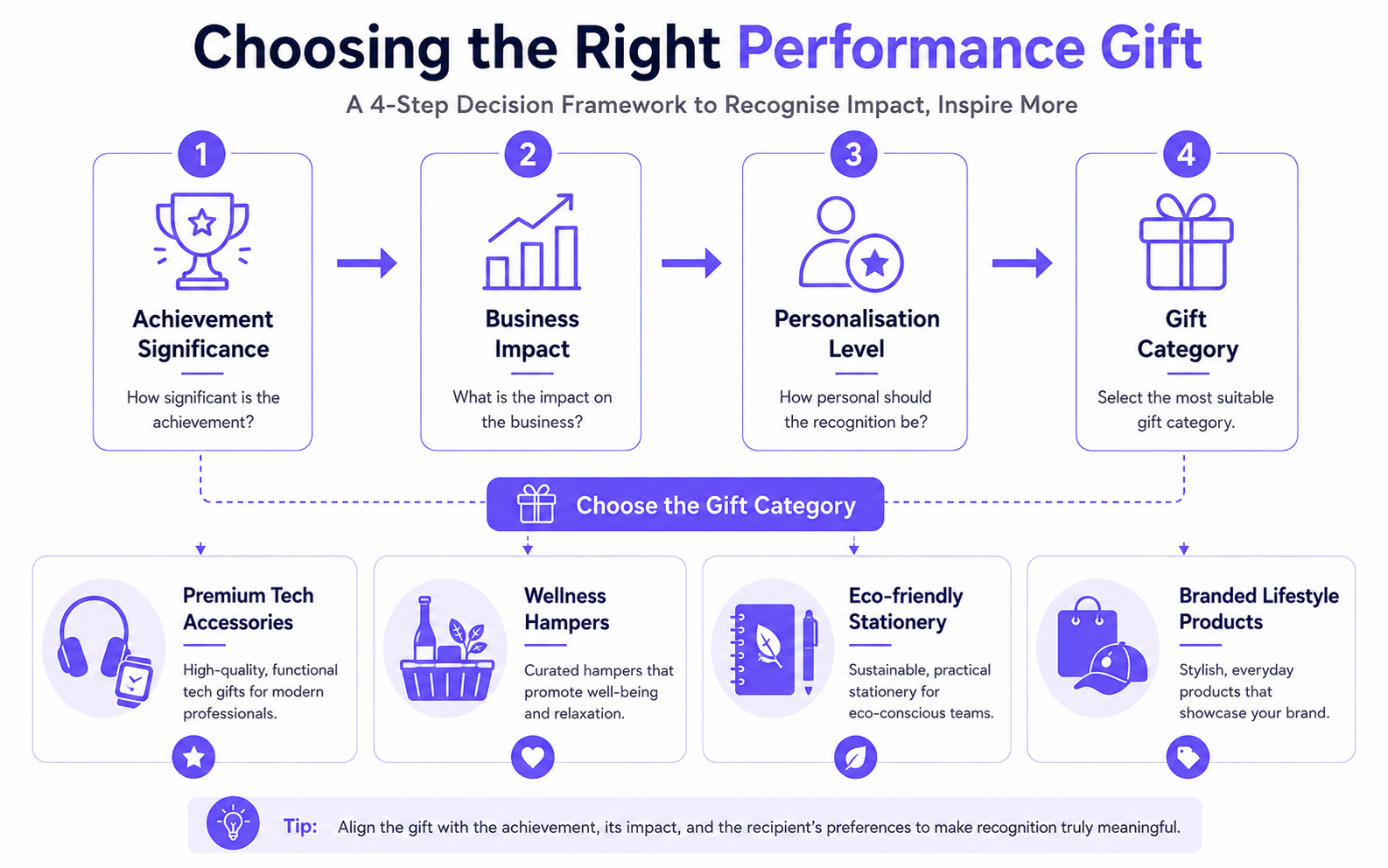 Choosing the Right Performance Gift

A 4-Step Decision Framework to Recognise Impact, Inspire More

1

Achievement Significance

How significant is the achievement?

2

Business Impact

What is the impact on the business?

3

Personalisation Level

How personal should the recognition be?

4

Gift Category

Select the most suitable gift category.

Choose the Gift Category

Premium Tech Accessories

High-quality, functional tech gifts for modern professionals.

Wellness Hampers

Curated hampers that promote well-being and relaxation.

Eco-friendly Stationery

Sustainable, practical stationery for eco-conscious teams.

Branded Lifestyle Products

Stylish, everyday products that showcase your brand.

Tip: Align the gift with the achievement, its impact, and the recipient's preferences to make recognition truly meaningful.